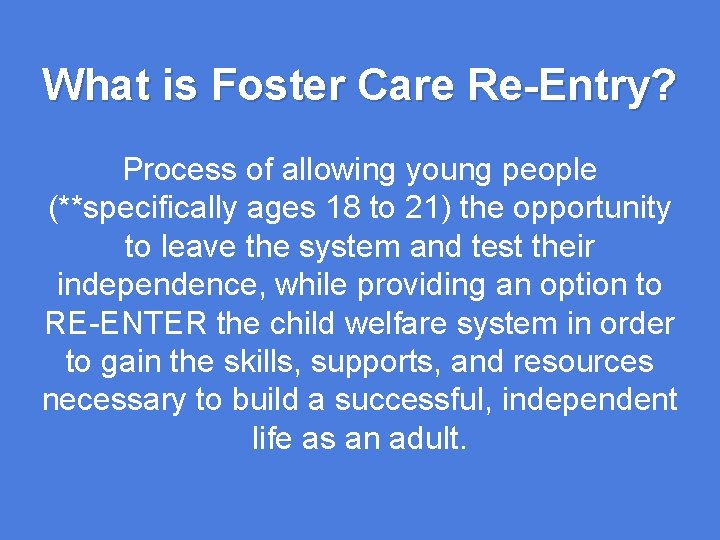 What is Foster Care Re-Entry?

Process of allowing young people (**specifically ages 18 to 21) the opportunity to leave the system and test their independence, while providing an option to RE-ENTER the child welfare system in order to gain the skills, supports, and resources necessary to build a successful, independent life as an adult.